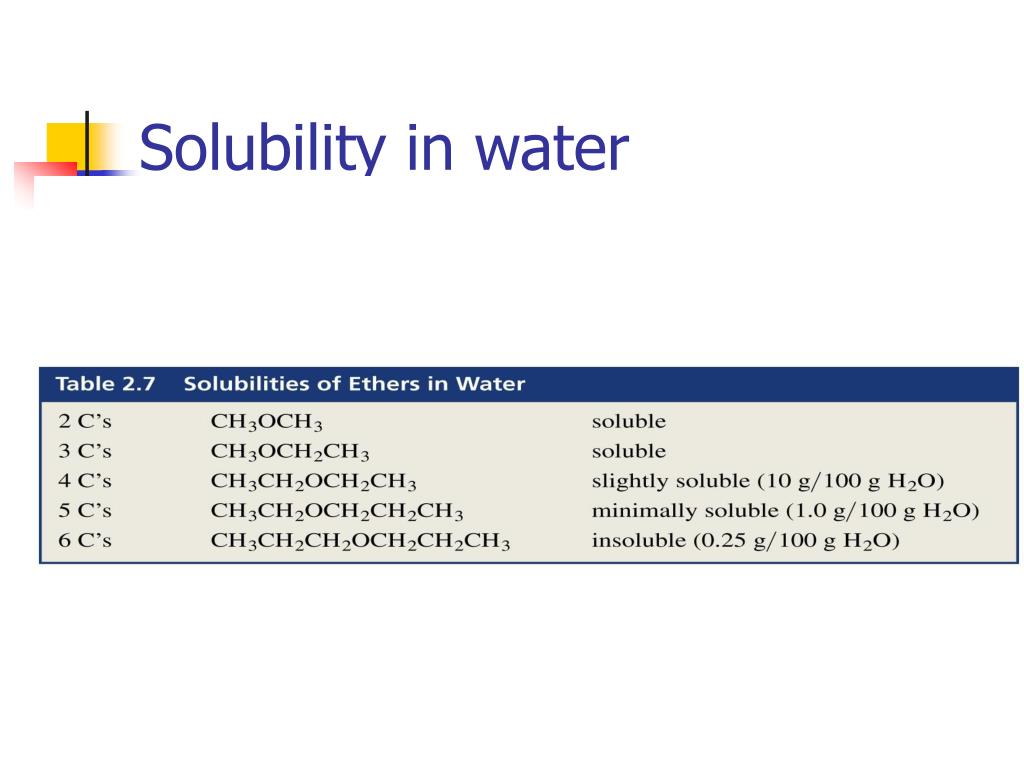 Solubility in water

Table 2.7 Solubilities of Ethers in Water

| | | |
|---|---|---|
| 2 C's | $CH_3OCH_3$ | soluble |
| 3 C's | $CH_3OCH_2CH_3$ | soluble |
| 4 C's | $CH_3CH_2OCH_2CH_3$ | slightly soluble (10 g/100 g $H_2O$) |
| 5 C's | $CH_3CH_2OCH_2CH_2CH_3$ | minimally soluble (1.0 g/100 g $H_2O$) |
| 6 C's | $CH_3CH_2CH_2OCH_2CH_2CH_3$ | insoluble (0.25 g/100 g $H_2O$) |